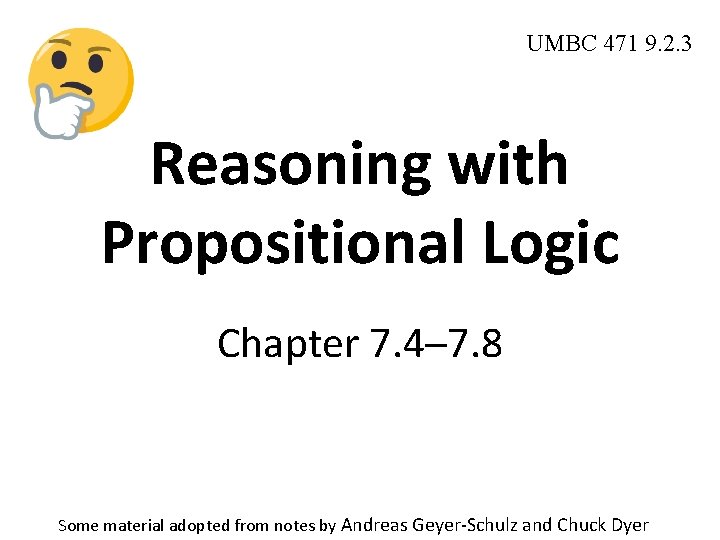 UMBC 471 9.2.3

Reasoning with Propositional Logic

Chapter 7.4–7.8

Some material adopted from notes by Andreas Geyer-Schulz and Chuck Dyer